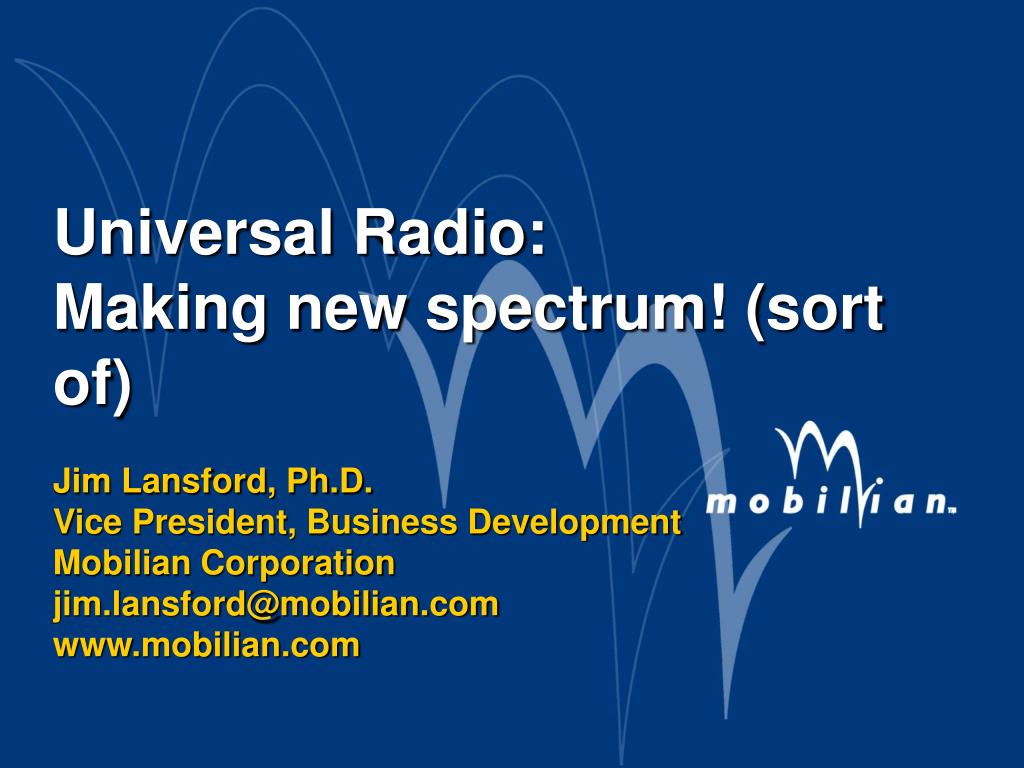 Universal Radio:
Making new spectrum! (sort of)

Jim Lansford, Ph.D.
Vice President, Business Development
Mobilian Corporation
jim.lansford@mobilian.com
www.mobilian.com

mobilian™